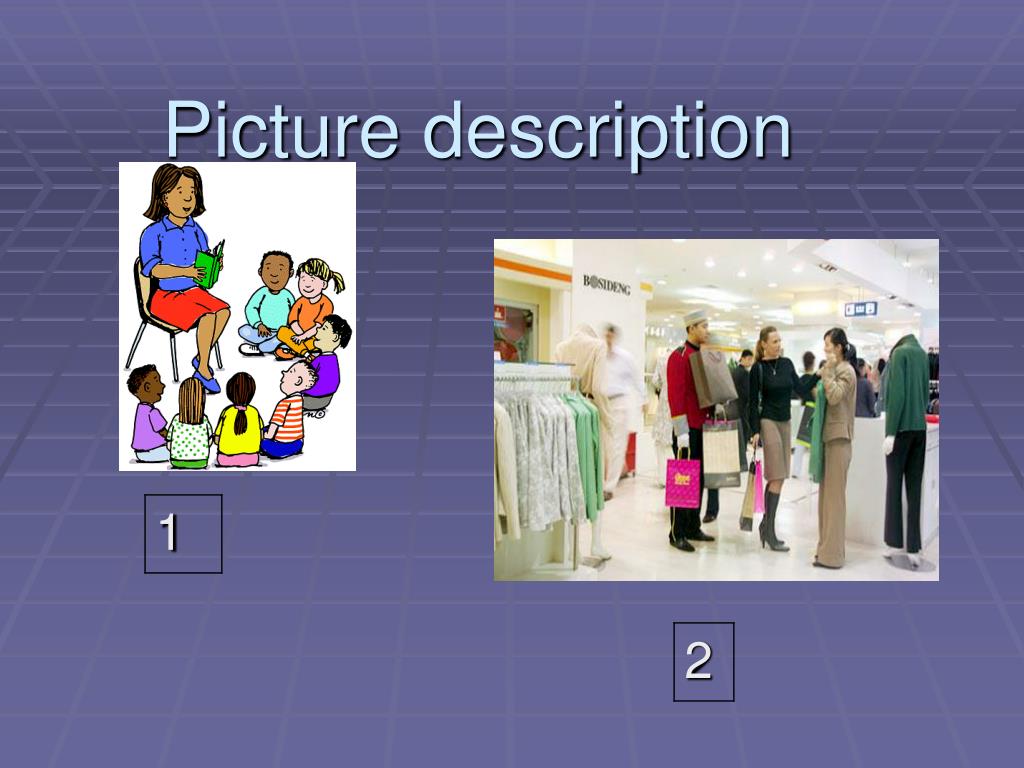 Picture description

BOSIDENG

1

2